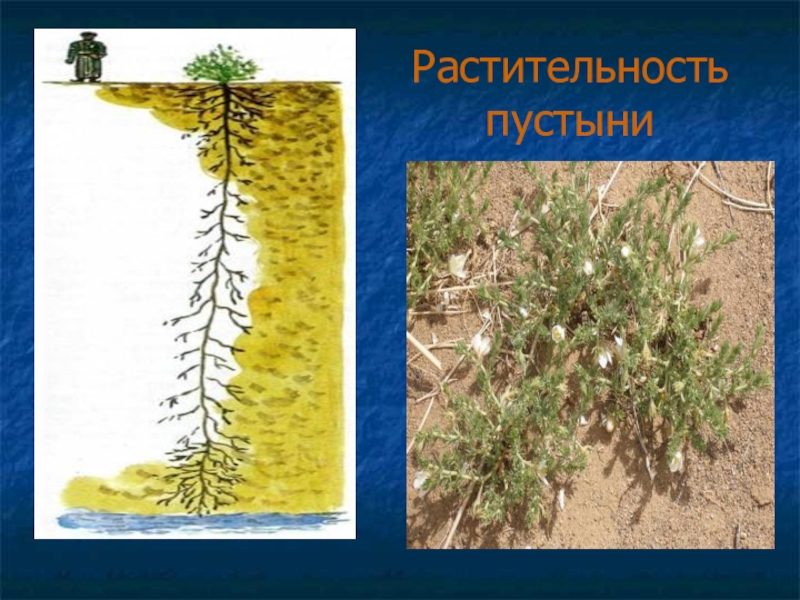 Растительность пустыни